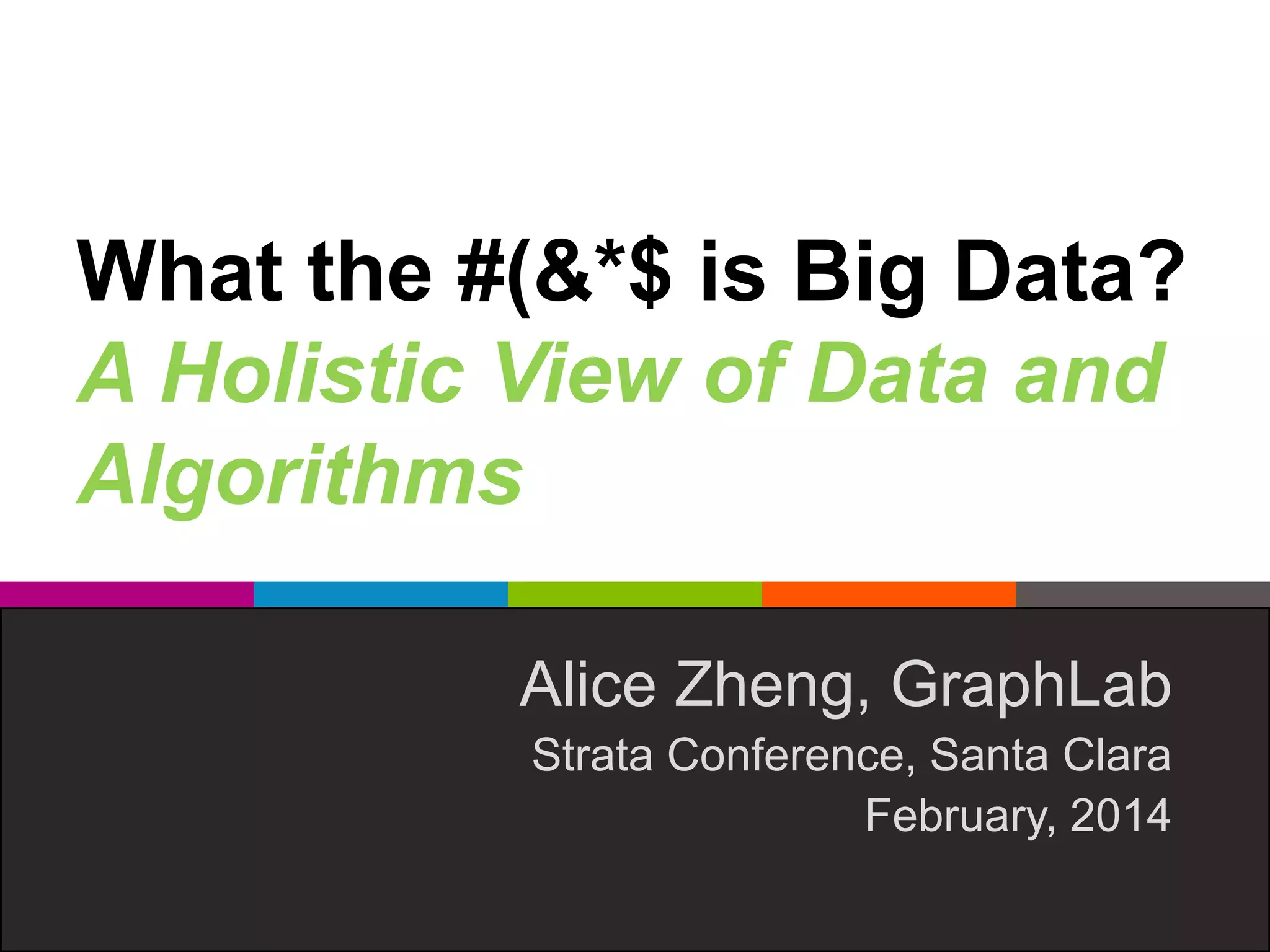 What the #(&*\$ is Big Data?
A Holistic View of Data and Algorithms

Alice Zheng, GraphLab
Strata Conference, Santa Clara
February, 2014